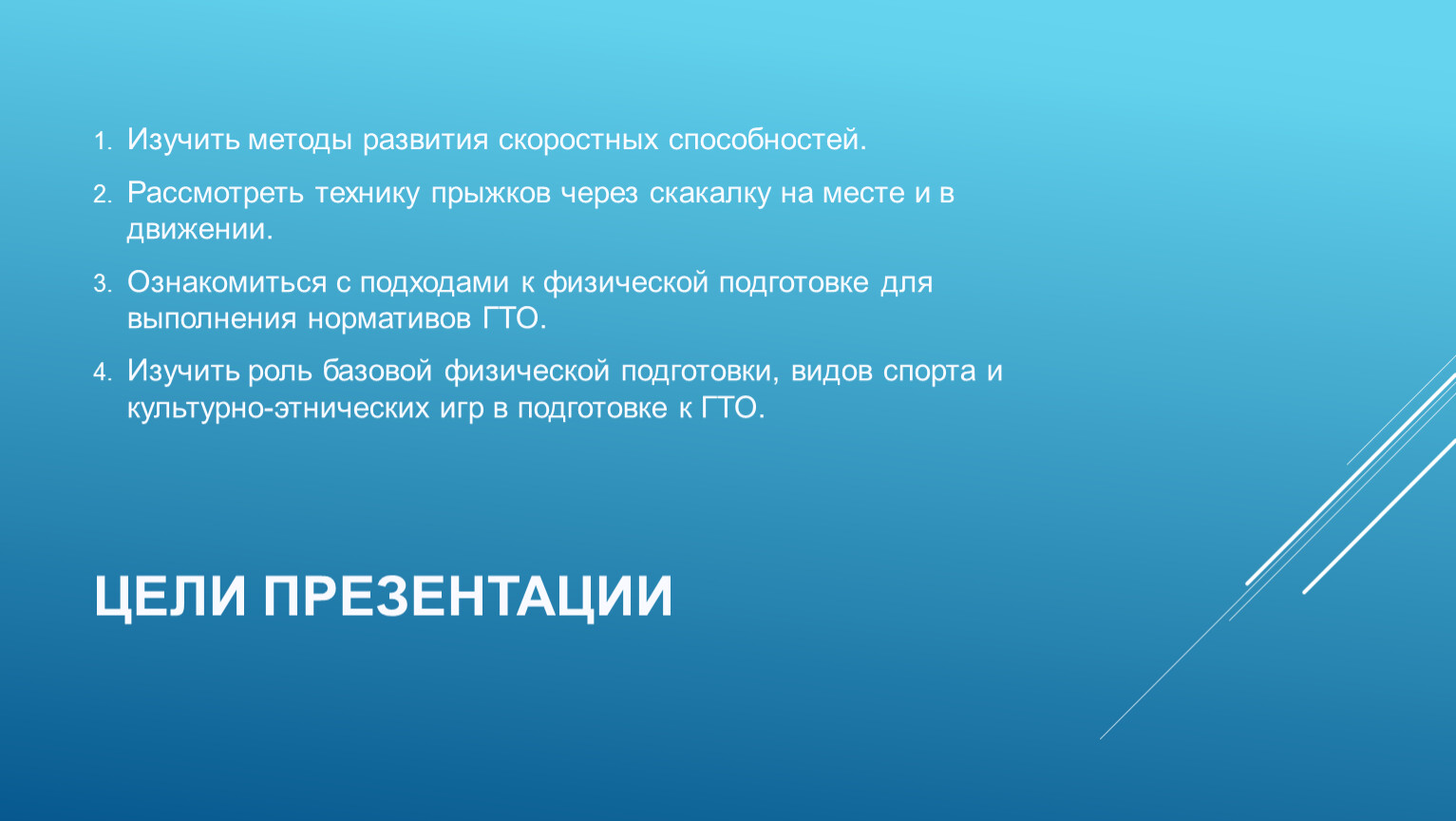 1. Изучить методы развития скоростных способностей.

2. Рассмотреть технику прыжков через скакалку на месте и в движении.

3. Ознакомиться с подходами к физической подготовке для выполнения нормативов ГТО.

4. Изучить роль базовой физической подготовки, видов спорта и культурно-этнических игр в подготовке к ГТО.

ЦЕЛИ ПРЕЗЕНТАЦИИ